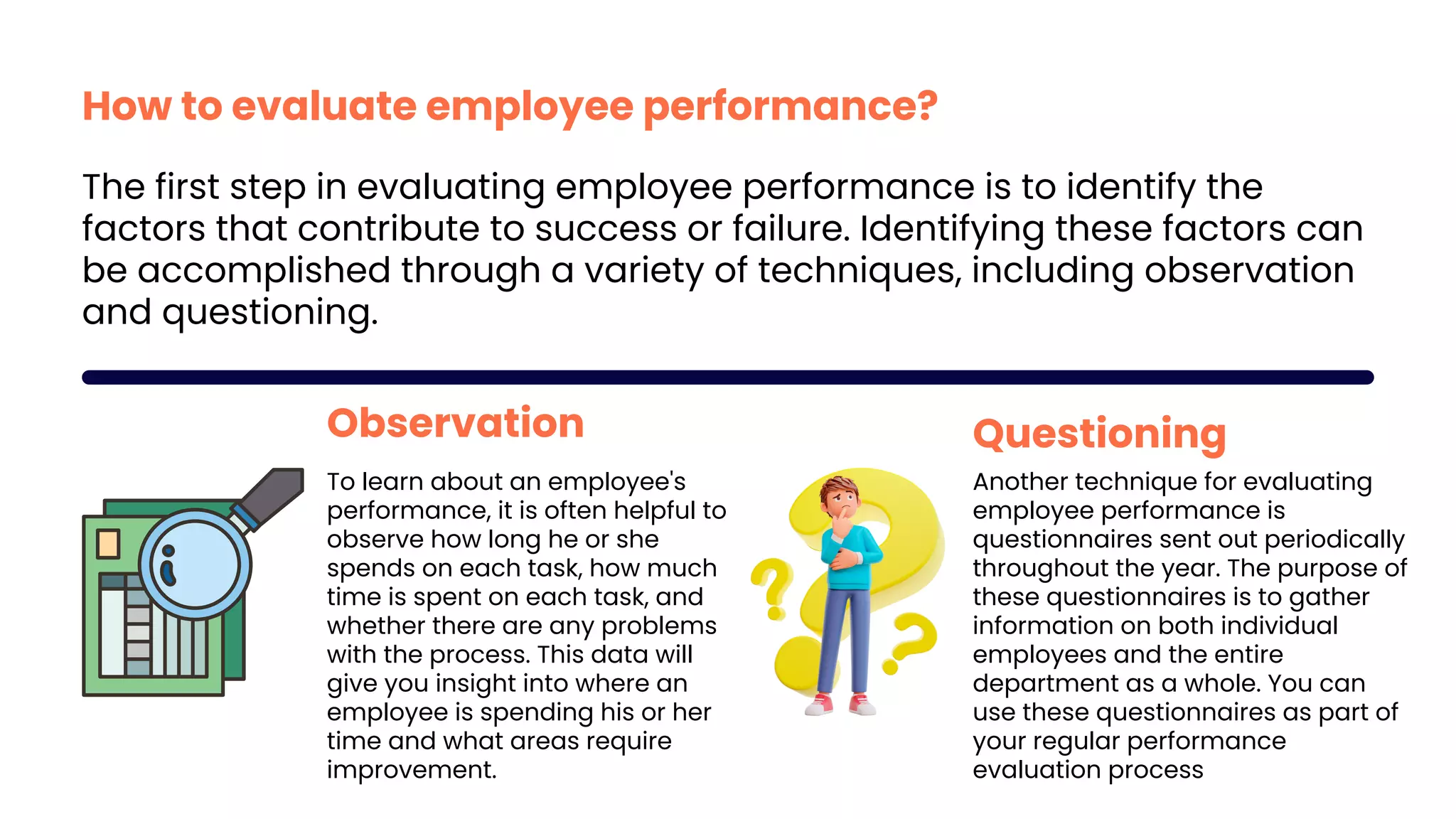 How to evaluate employee performance?

The first step in evaluating employee performance is to identify the factors that contribute to success or failure. Identifying these factors can be accomplished through a variety of techniques, including observation and questioning.

Observation

To learn about an employee's performance, it is often helpful to observe how long he or she spends on each task, how much time is spent on each task, and whether there are any problems with the process. This data will give you insight into where an employee is spending his or her time and what areas require improvement.

Questioning

Another technique for evaluating employee performance is questionnaires sent out periodically throughout the year. The purpose of these questionnaires is to gather information on both individual employees and the entire department as a whole. You can use these questionnaires as part of your regular performance evaluation process